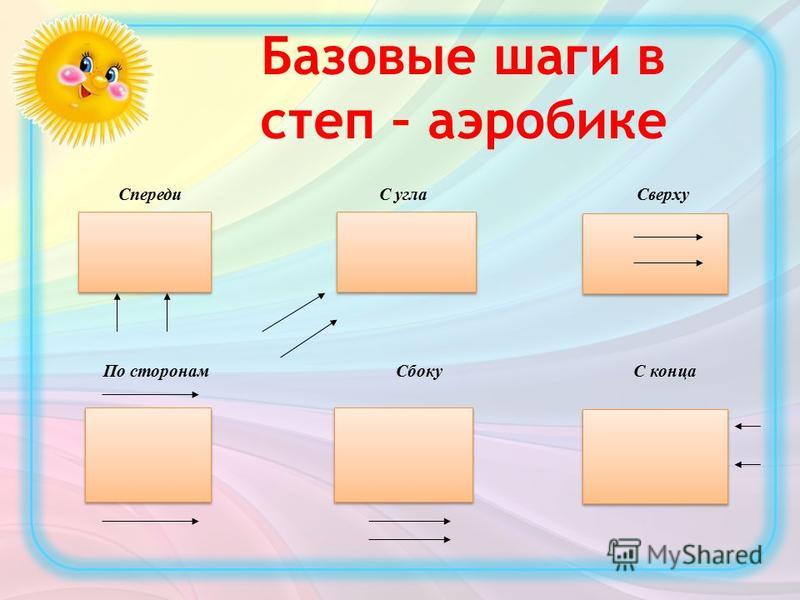 Базовые шаги в степ – аэробике

Спереди

С угла

Сверху

По сторонам

Сбоку

С конца

MyShared